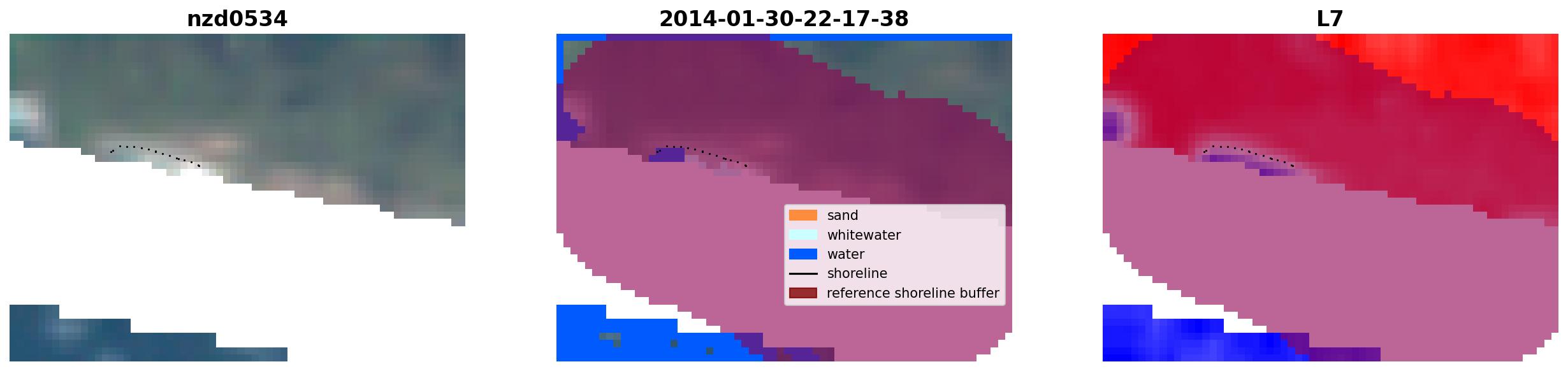 nzd0534

2014-01-30-22-17-38

sand
whitewater
water
shoreline
reference shoreline buffer

L7